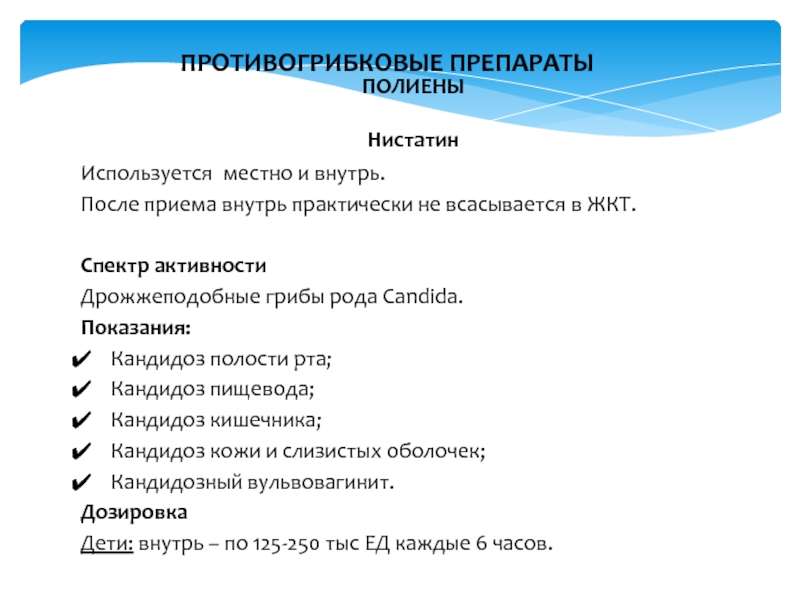 ПРОТИВОГРИБКОВЫЕ ПРЕПАРАТЫ
ПОЛИЕНЫ

Нистатин

Используется местно и внутрь.
После приема внутрь практически не всасывается в ЖКТ.

Спектр активности
Дрожжеподобные грибы рода Candida.
Показания:
✔ Кандидоз полости рта;
✔ Кандидоз пищевода;
✔ Кандидоз кишечника;
✔ Кандидоз кожи и слизистых оболочек;
✔ Кандидозный вульвовагинит.
Дозировка
Дети: внутрь – по 125-250 тыс ЕД каждые 6 часов.